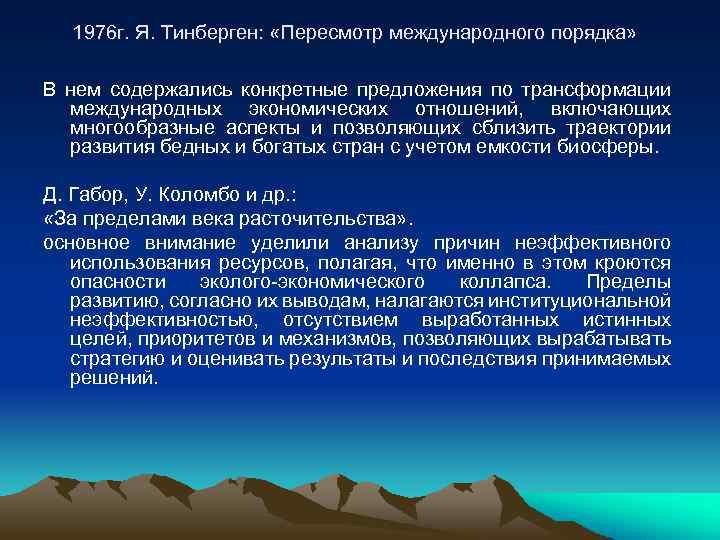 1976г. Я. Тинберген: «Пересмотр международного порядка»

В нем содержались конкретные предложения по трансформации международных экономических отношений, включающих многообразные аспекты и позволяющих сблизить траектории развития бедных и богатых стран с учетом емкости биосферы.

Д. Габор, У. Коломбо и др.:

«За пределами века расточительства».

основное внимание уделили анализу причин неэффективного использования ресурсов, полагая, что именно в этом кроются опасности эколого-экономического коллапса. Пределы развитию, согласно их выводам, налагаются институциональной неэффективностью, отсутствием выработанных истинных целей, приоритетов и механизмов, позволяющих вырабатывать стратегию и оценивать результаты и последствия принимаемых решений.